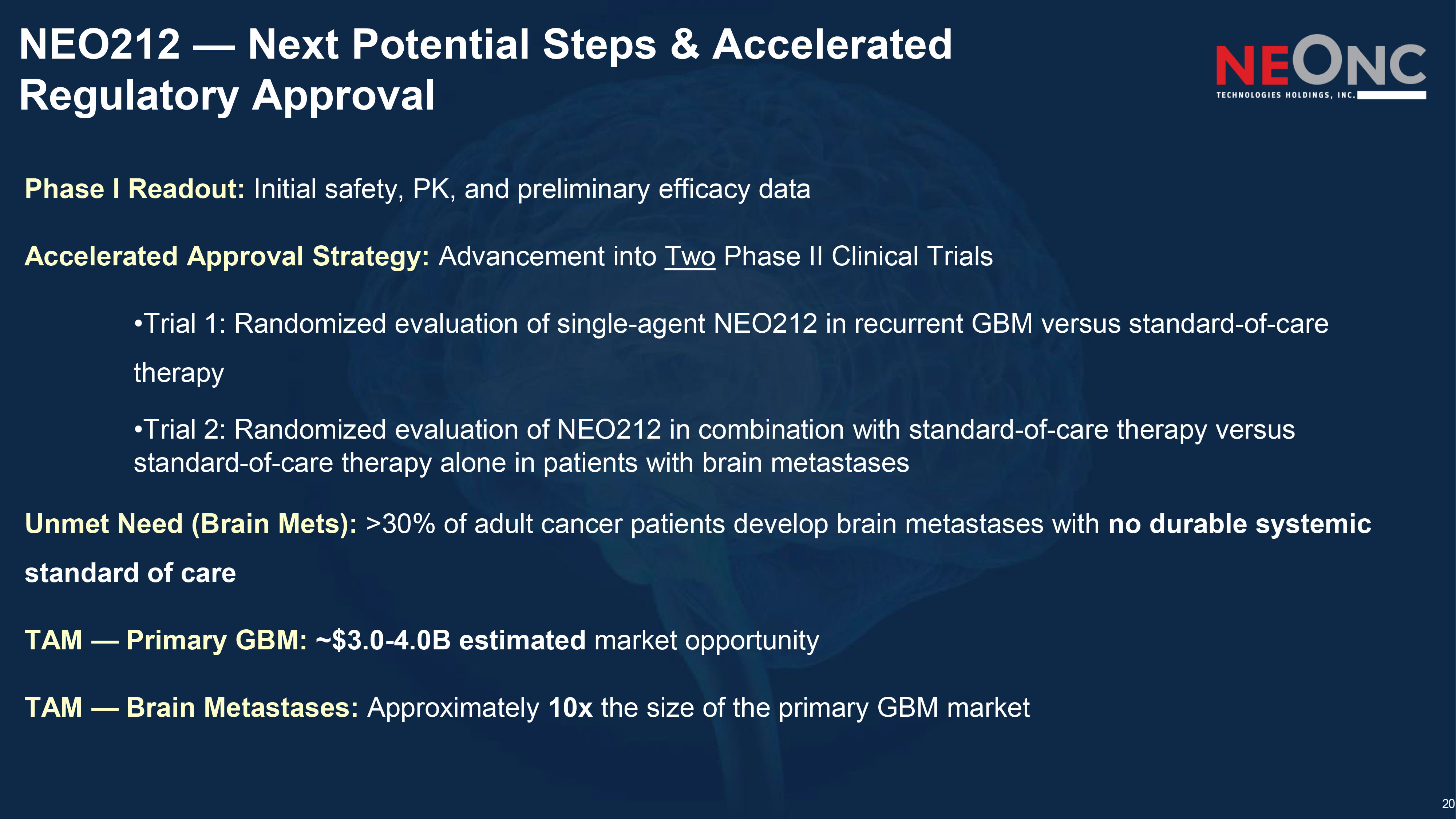 NEO212 — Next Potential Steps & Accelerated Regulatory Approval

NEONC
TECHNOLOGIES HOLDINGS, INC.

Phase I Readout: Initial safety, PK, and preliminary efficacy data

Accelerated Approval Strategy: Advancement into Two Phase II Clinical Trials

•Trial 1: Randomized evaluation of single-agent NEO212 in recurrent GBM versus standard-of-care therapy

•Trial 2: Randomized evaluation of NEO212 in combination with standard-of-care therapy versus standard-of-care therapy alone in patients with brain metastases

Unmet Need (Brain Mets): >30% of adult cancer patients develop brain metastases with no durable systemic standard of care

TAM — Primary GBM: ~$3.0-4.0B estimated market opportunity

TAM — Brain Metastases: Approximately 10x the size of the primary GBM market

20